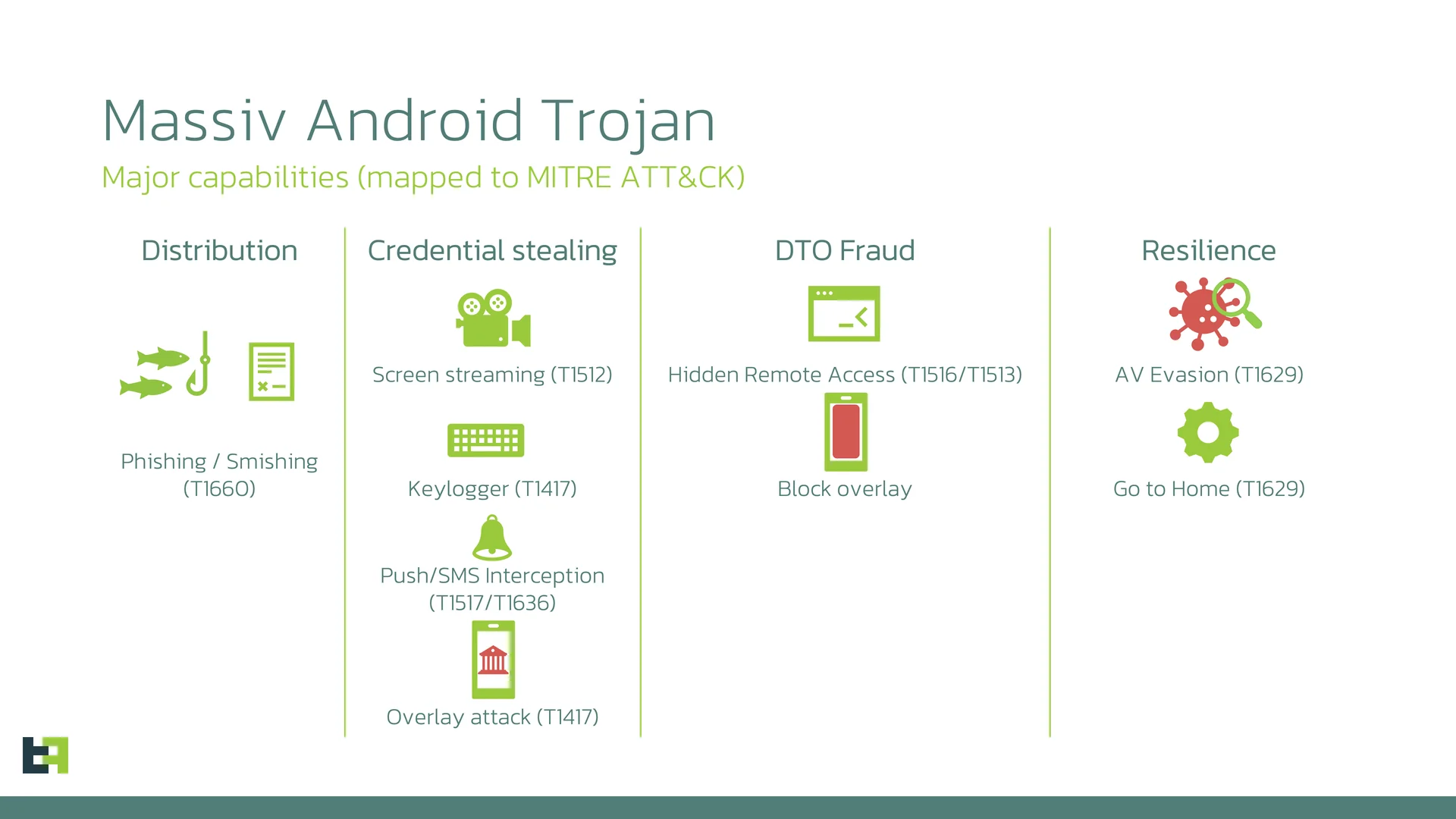 Massiv Android Trojan

Major capabilities (mapped to MITRE ATT&CK)

Distribution

Phishing / Smishing (T1660)

Credential stealing

Screen streaming (T1512)

Keylogger (T1417)

Push/SMS Interception (T1517/T1636)

Overlay attack (T1417)

DTO Fraud

Hidden Remote Access (T1516/T1513)

Block overlay

Resilience

AV Evasion (T1629)

Go to Home (T1629)